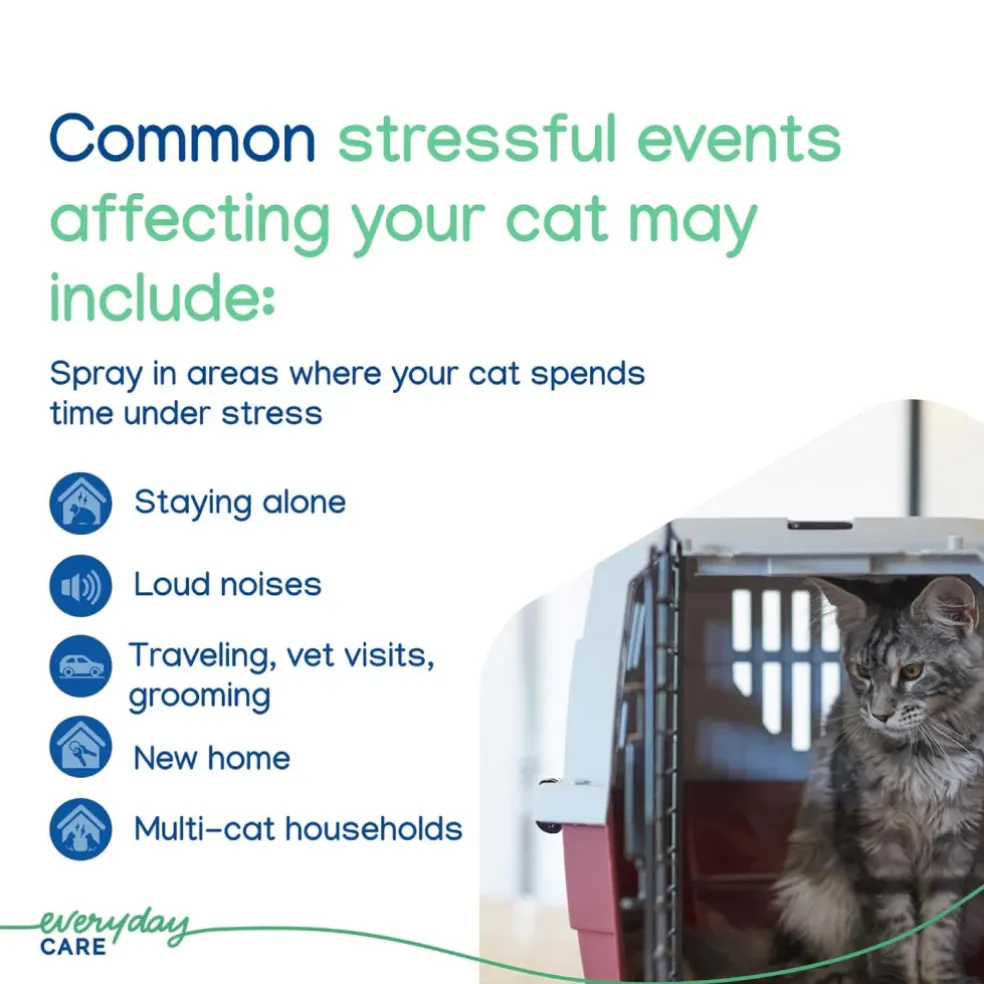 Common stressful events affecting your cat may include:

Spray in areas where your cat spends time under stress

Staying alone

Loud noises

Traveling, vet visits, grooming

New home

Multi-cat households

everyday
CARE